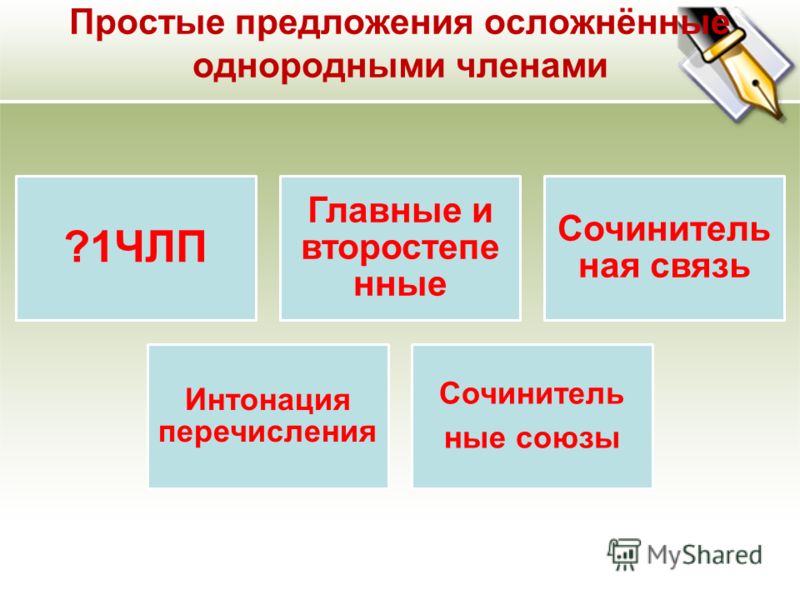 Простые предложения осложнённые однородными членами

?1ЧЛП

Главные и второстепенные

Сочинительная связь

Интонация перечисления

Сочинительные союзы

MyShared